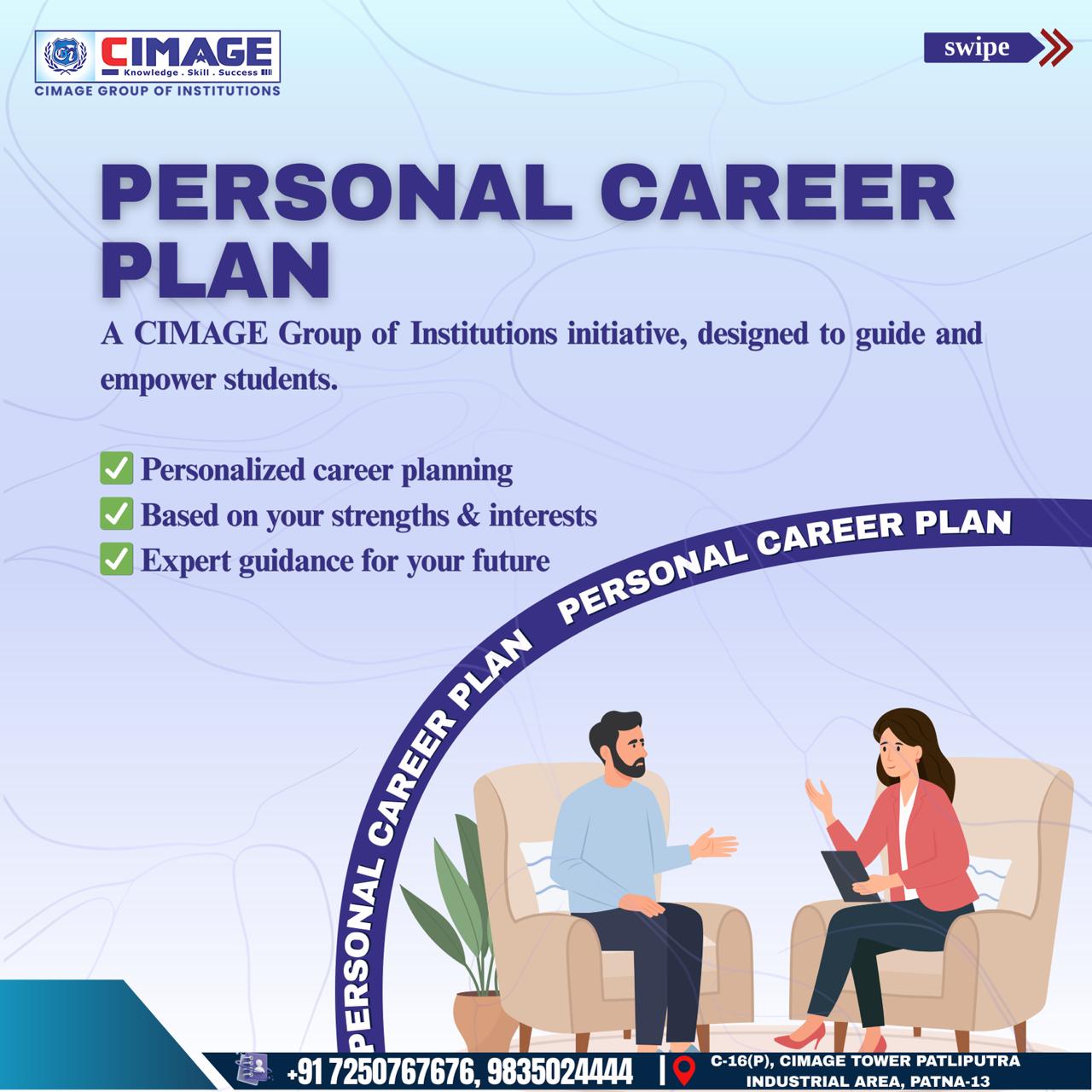 CIMAGE
Knowledge . Skill . Success
CIMAGE GROUP OF INSTITUTIONS

swipe

PERSONAL CAREER PLAN

A CIMAGE Group of Institutions initiative, designed to guide and empower students.

✅ Personalized career planning
✅ Based on your strengths & interests
✅ Expert guidance for your future

PERSONAL CAREER PLAN PERSONAL CAREER PLAN

+91 7250767676, 9835024444 | C-16(P), CIMAGE TOWER PATLIPUTRA INDUSTRIAL AREA, PATNA-13